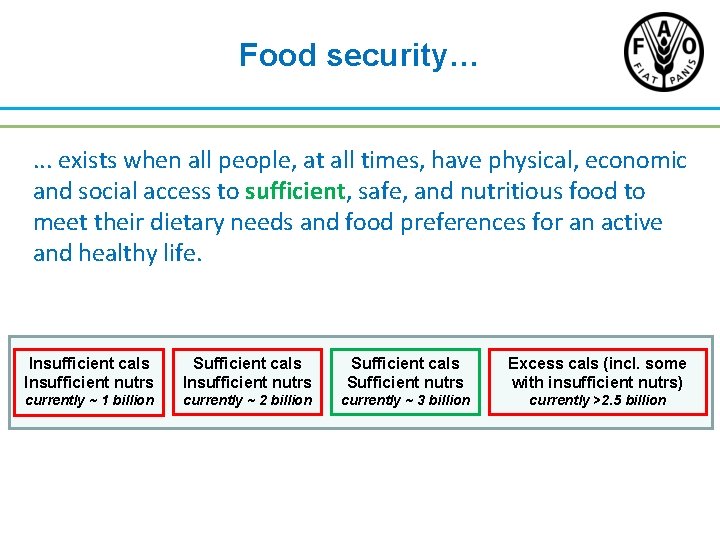 Food security…

F A O
FIAT PANIS

… exists when all people, at all times, have physical, economic and social access to sufficient, safe, and nutritious food to meet their dietary needs and food preferences for an active and healthy life.

Insufficient cals
Insufficient nutrs
currently ~ 1 billion

Sufficient cals
Insufficient nutrs
currently ~ 2 billion

Sufficient cals
Sufficient nutrs
currently ~ 3 billion

Excess cals (incl. some with insufficient nutrs)
currently >2.5 billion